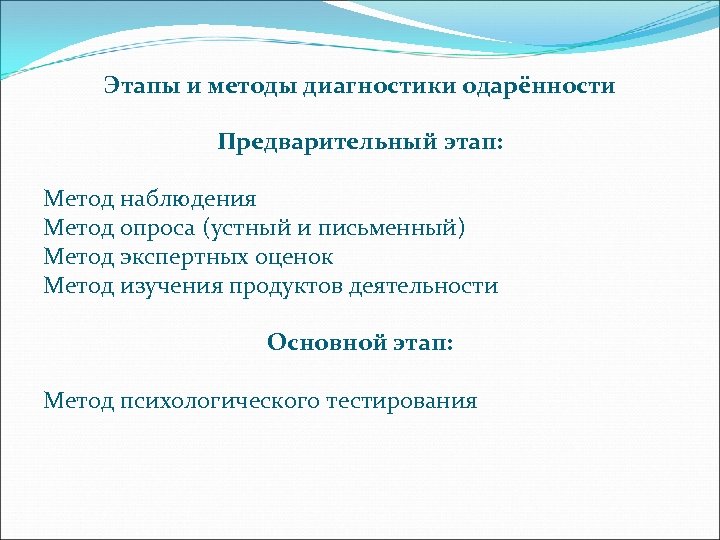 Этапы и методы диагностики одарённости

Предварительный этап:

Метод наблюдения
Метод опроса (устный и письменный)
Метод экспертных оценок
Метод изучения продуктов деятельности

Основной этап:

Метод психологического тестирования